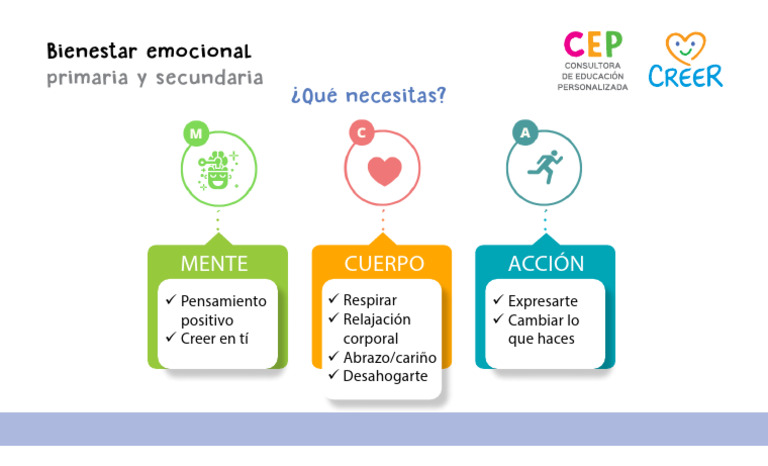 Bienestar emocional
primaria y secundaria

CEP
CONSULTORA DE EDUCACIÓN PERSONALIZADA

CREER

¿Qué necesitas?

M

C

A

MENTE
✓ Pensamiento positivo
✓ Creer en tí

CUERPO
✓ Respirar
✓ Relajación corporal
✓ Abrazo/cariño
✓ Desahogarte

ACCIÓN
✓ Expresarte
✓ Cambiar lo que haces